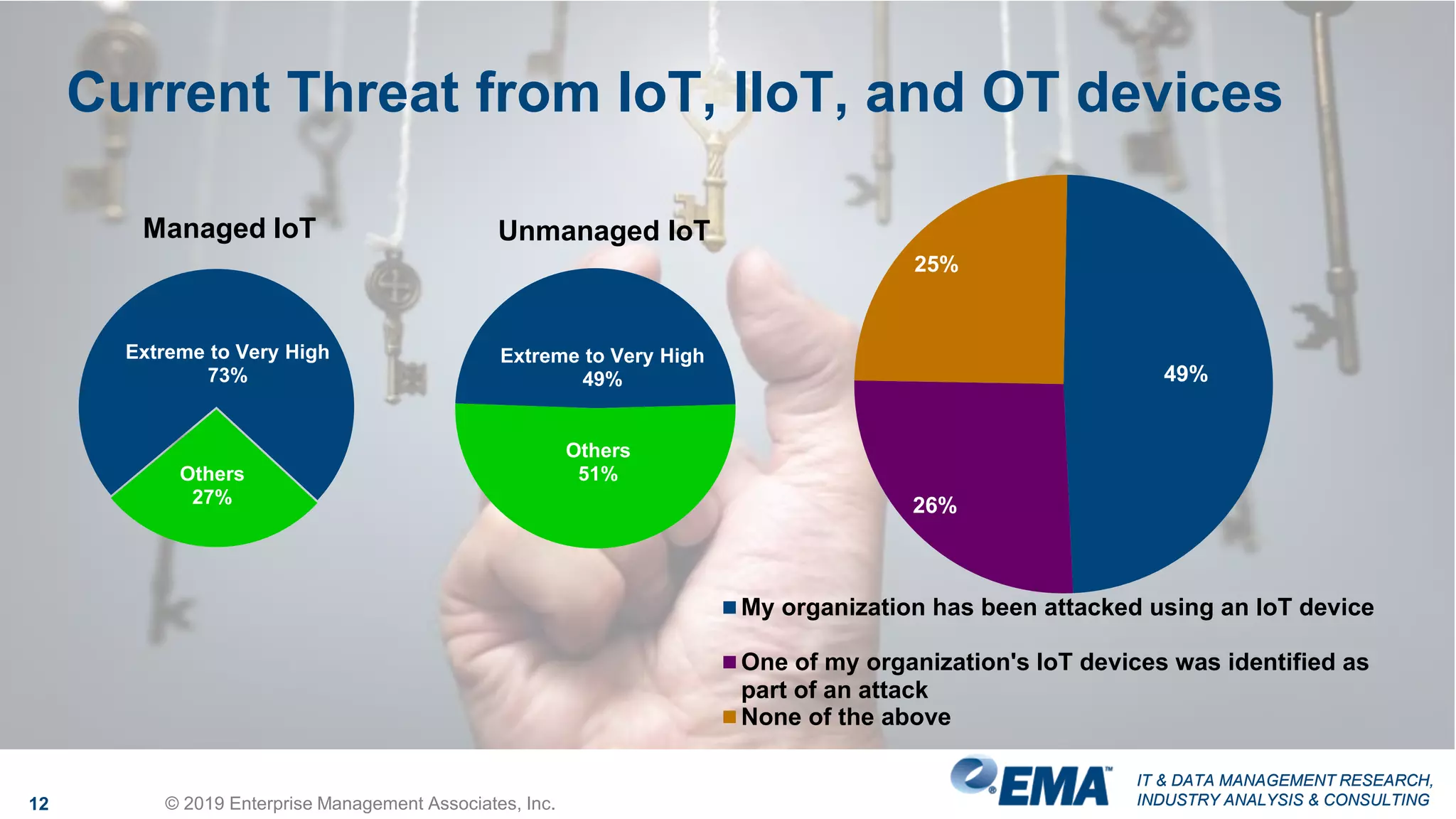 Current Threat from IoT, IIoT, and OT devices

Managed IoT

Extreme to Very High
73%

Others
27%

Unmanaged IoT

Extreme to Very High
49%

Others
51%

25%

49%

26%

My organization has been attacked using an IoT device

One of my organization's IoT devices was identified as part of an attack

None of the above

12

© 2019 Enterprise Management Associates, Inc.

EMA™

IT & DATA MANAGEMENT RESEARCH, INDUSTRY ANALYSIS & CONSULTING